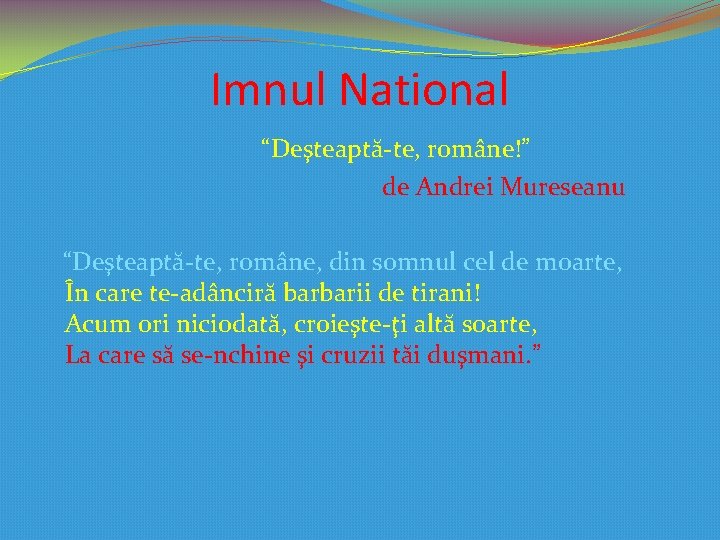 Imnul National

“Deşteaptă-te, române!”
de Andrei Mureseanu

“Deşteaptă-te, române, din somnul cel de moarte,
În care te-adânciră barbarii de tirani!
Acum ori niciodată, croieşte-ţi altă soarte,
La care să se-nchine şi cruzii tăi duşmani.”